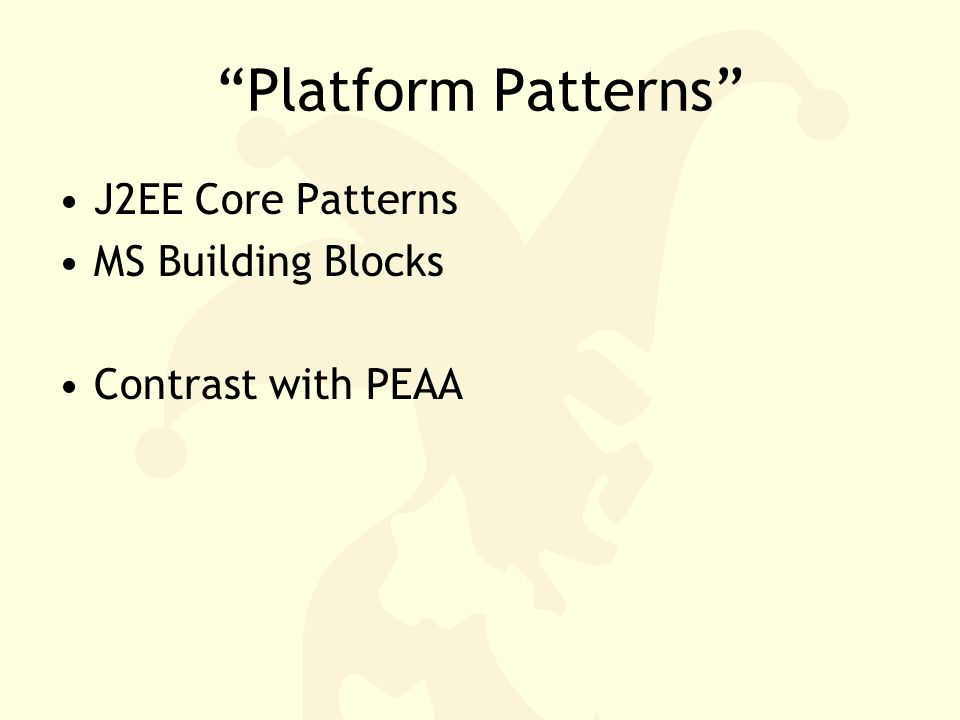 “Platform Patterns”

• J2EE Core Patterns
• MS Building Blocks

• Contrast with PEAA